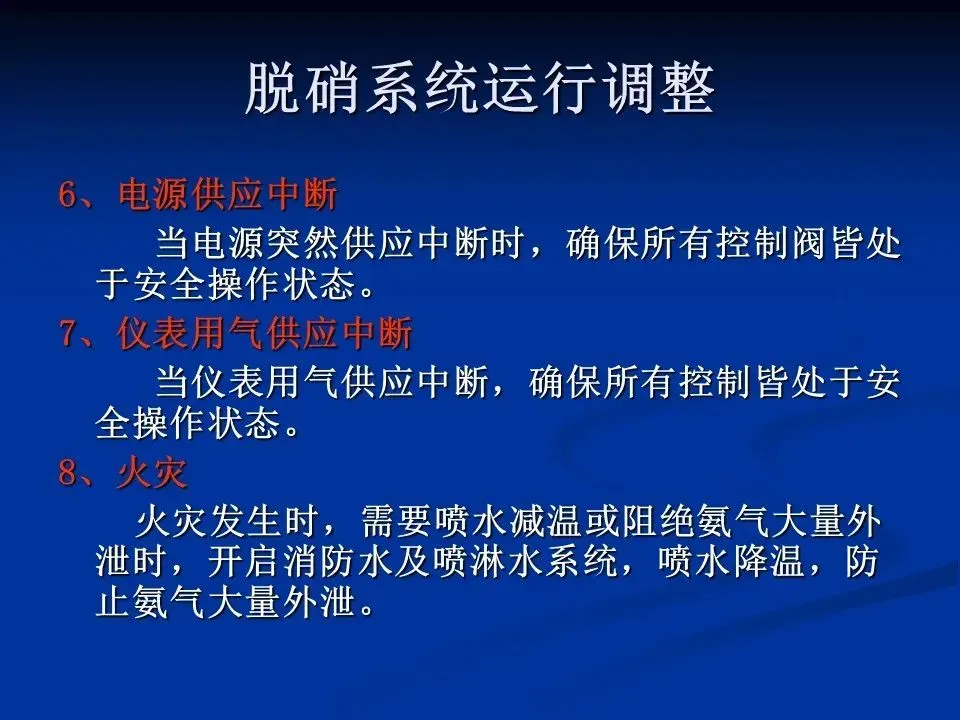 脱硝系统运行调整

6、电源供应中断

当电源突然供应中断时，确保所有控制阀皆处于安全操作状态。

7、仪表用气供应中断

当仪表用气供应中断，确保所有控制皆处于安全操作状态。

8、火灾

火灾发生时，需要喷水减温或阻绝氨气大量外泄时，开启消防水及喷淋水系统，喷水降温，防止氨气大量外泄。